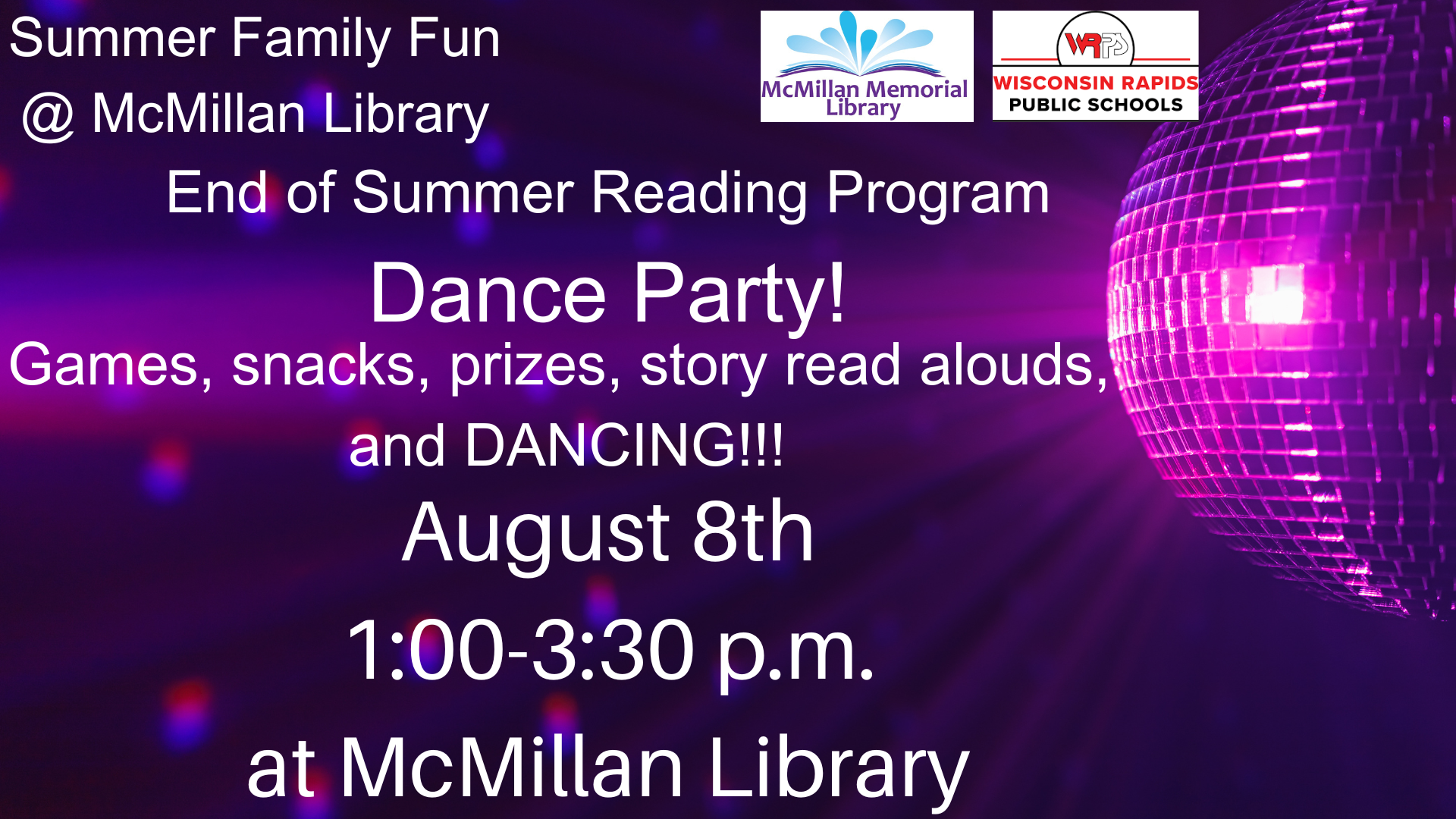 Summer Family Fun
@ McMillan Library

McMillan Memorial Library

WRPS
WISCONSIN RAPIDS PUBLIC SCHOOLS

End of Summer Reading Program

Dance Party!

Games, snacks, prizes, story read alouds, and DANCING!!!

August 8th

1:00-3:30 p.m.

at McMillan Library